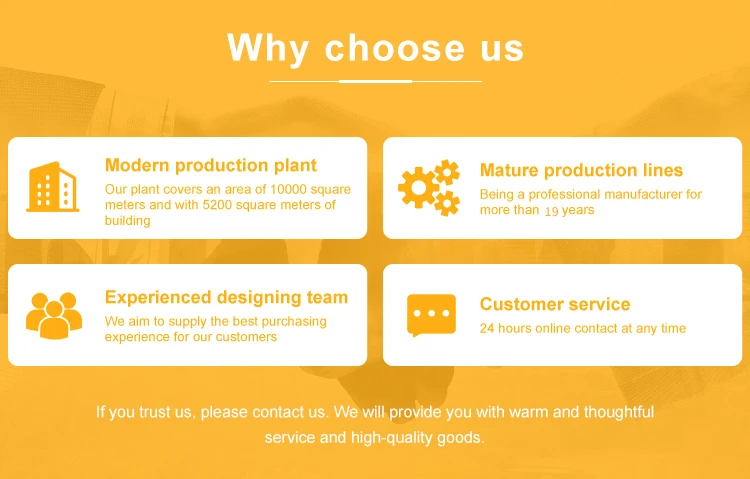 Why choose us

Modern production plant
Our plant covers an area of 10000 square meters and with 5200 square meters of building

Mature production lines
Being a professional manufacturer for more than 19 years

Experienced designing team
We aim to supply the best purchasing experience for our customers

Customer service
24 hours online contact at any time

If you trust us, please contact us. We will provide you with warm and thoughtful service and high-quality goods.